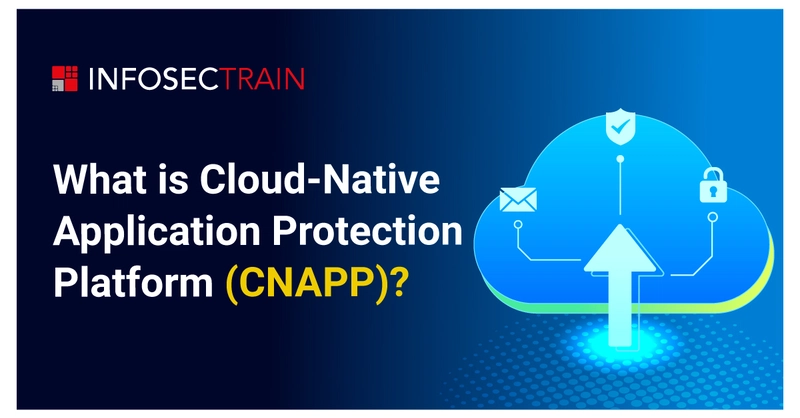 INFOSECTRAIN

What is Cloud-Native Application Protection Platform (CNAPP)?